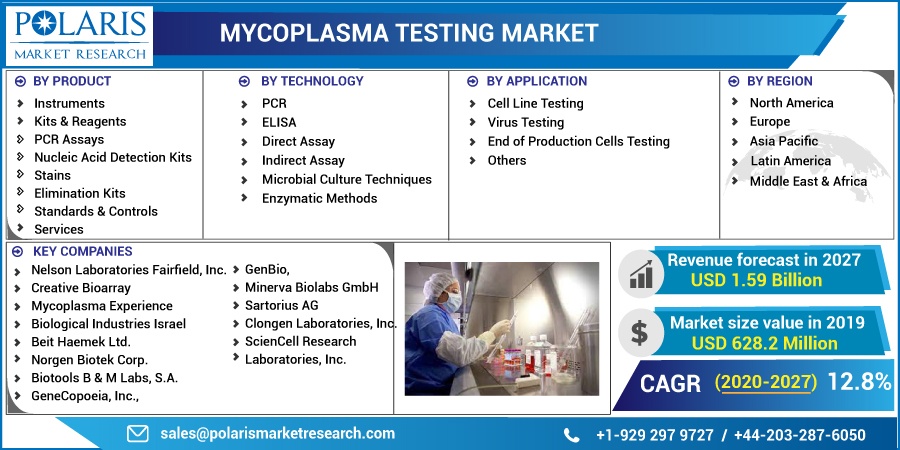 POLARIS
MARKET RESEARCH

MYCOPLASMA TESTING MARKET

BY PRODUCT
Instruments
Kits & Reagents
PCR Assays
Nucleic Acid Detection Kits
Stains
Elimination Kits
Standards & Controls
Services

BY TECHNOLOGY
PCR
ELISA
Direct Assay
Indirect Assay
Microbial Culture Techniques
Enzymatic Methods

BY APPLICATION
Cell Line Testing
Virus Testing
End of Production Cells Testing
Others

BY REGION
North America
Europe
Asia Pacific
Latin America
Middle East & Africa

KEY COMPANIES
Nelson Laboratories Fairfield, Inc.
Creative Bioarray
Mycoplasma Experience
Biological Industries Israel
Beit Haemek Ltd.
Norgen Biotek Corp.
Biotools B & M Labs, S.A.
GeneCopoeia, Inc.,
GenBio,
Minerva Biolabs GmbH
Sartorius AG
Clongen Laboratories, Inc.
ScienCell Research Laboratories, Inc.

Revenue forecast in 2027
USD 1.59 Billion

Market size value in 2019
USD 628.2 Million

CAGR (2020-2027) 12.8%

sales@polarismarketresearch.com

+1-929 297 9727 / +44-203-287-6050